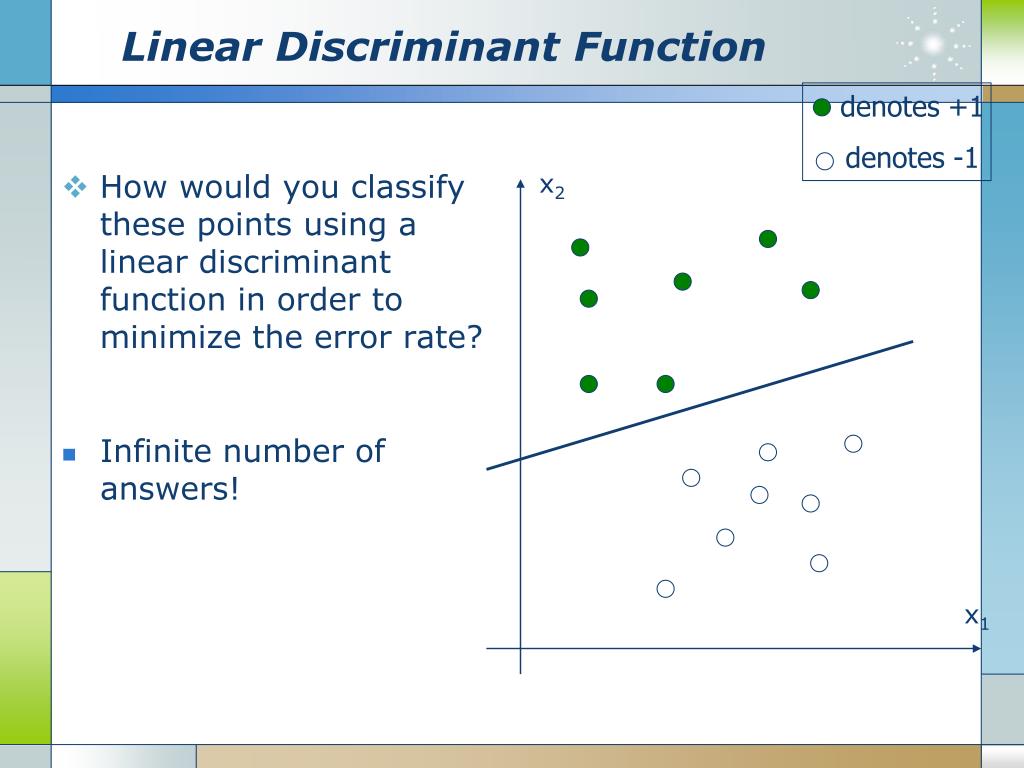 Linear Discriminant Function

denotes +1

denotes -1

How would you classify these points using a linear discriminant function in order to minimize the error rate?

Infinite number of answers!

$x_2$

$x_1$